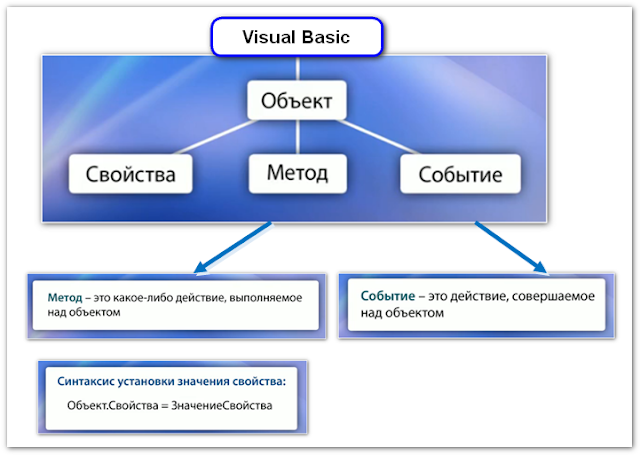 Visual Basic

Объект

Свойства

Метод

Событие

Метод – это какое-либо действие, выполняемое над объектом

Событие – это действие, совершаемое над объектом

Синтаксис установки значения свойства:

Объект.Свойства = ЗначениеСвойства